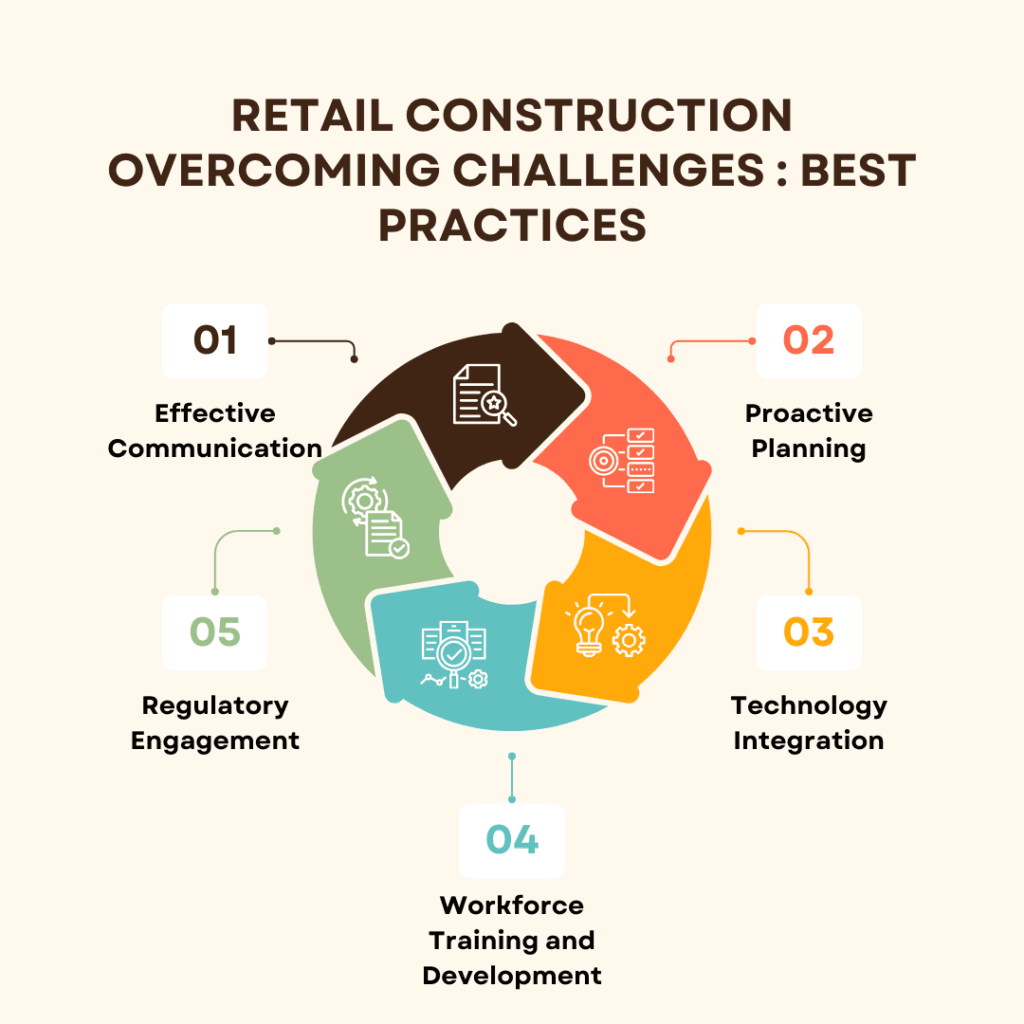 RETAIL CONSTRUCTION OVERCOMING CHALLENGES : BEST PRACTICES

01
Effective Communication

02
Proactive Planning

03
Technology Integration

04
Workforce Training and Development

05
Regulatory Engagement